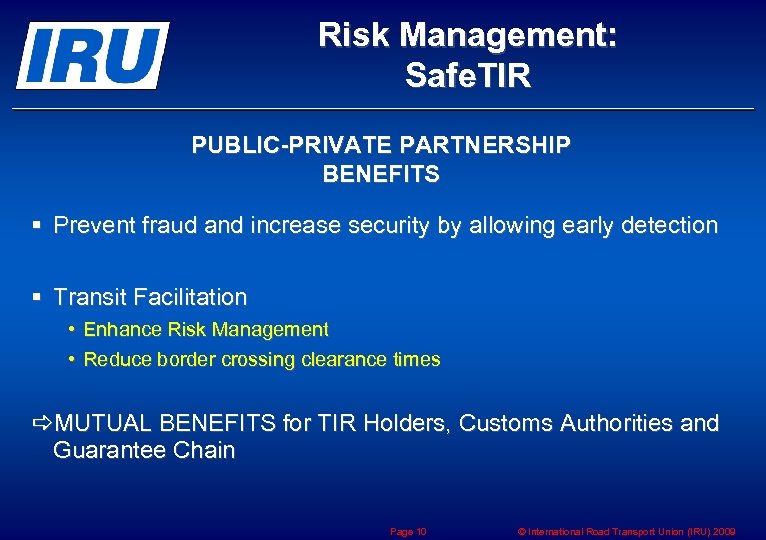 IRU

Risk Management: SafeTIR

PUBLIC-PRIVATE PARTNERSHIP BENEFITS

▪ Prevent fraud and increase security by allowing early detection

▪ Transit Facilitation
• Enhance Risk Management
• Reduce border crossing clearance times

⇨MUTUAL BENEFITS for TIR Holders, Customs Authorities and Guarantee Chain

Page 10

© International Road Transport Union (IRU) 2009